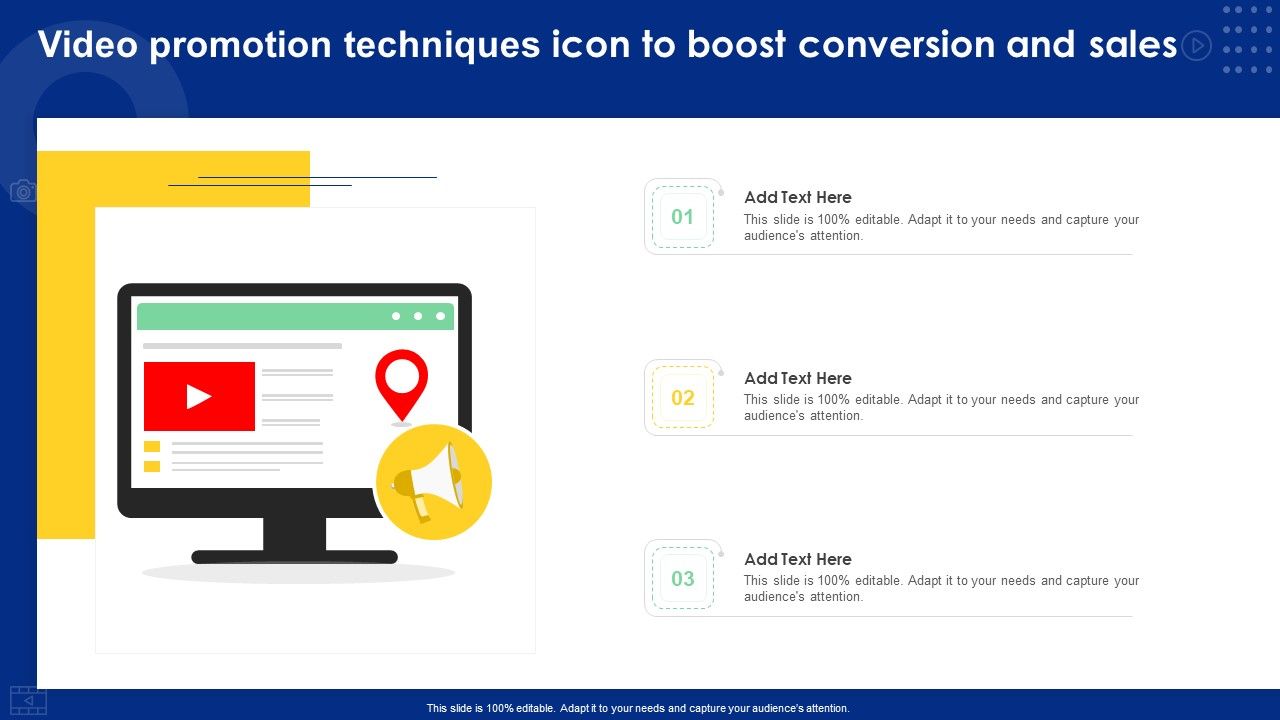 Video promotion techniques icon to boost conversion and sales

01

Add Text Here

This slide is 100% editable. Adapt it to your needs and capture your audience's attention.

02

Add Text Here

This slide is 100% editable. Adapt it to your needs and capture your audience's attention.

03

Add Text Here

This slide is 100% editable. Adapt it to your needs and capture your audience's attention.

This slide is 100% editable. Adapt it to your needs and capture your audience's attention.